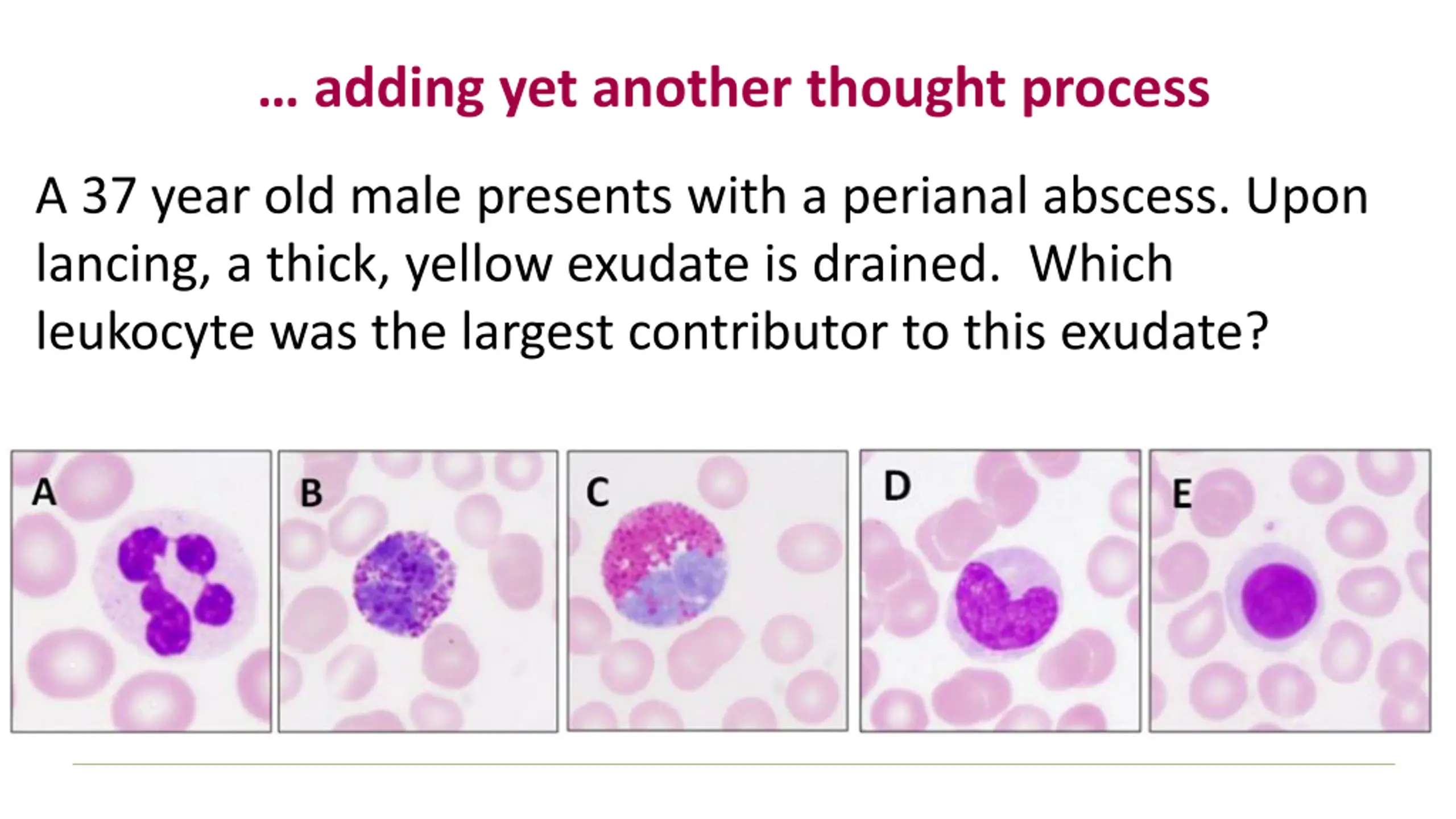 … adding yet another thought process

A 37 year old male presents with a perianal abscess. Upon lancing, a thick, yellow exudate is drained. Which leukocyte was the largest contributor to this exudate?

A

B

C

D

E